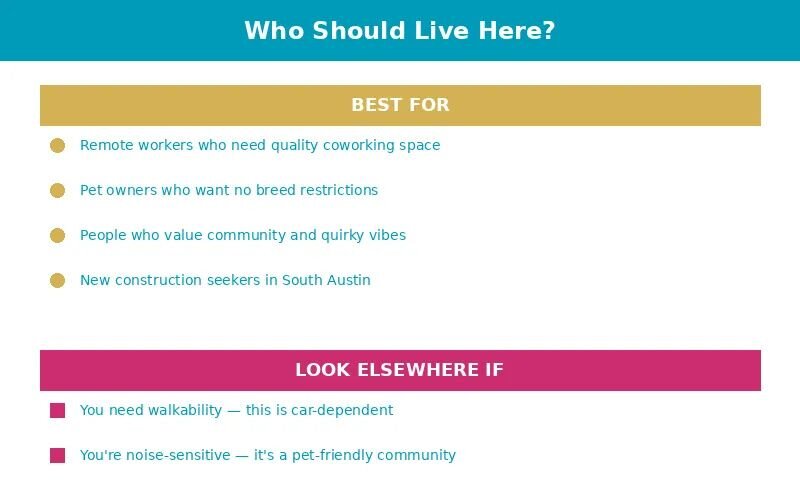 Who Should Live Here?

BEST FOR

Remote workers who need quality coworking space

Pet owners who want no breed restrictions

People who value community and quirky vibes

New construction seekers in South Austin

LOOK ELSEWHERE IF

You need walkability — this is car-dependent

You're noise-sensitive — it's a pet-friendly community